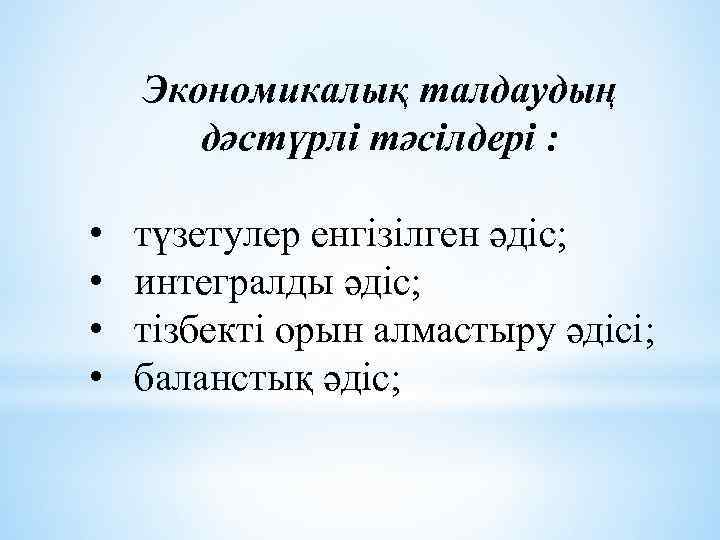 Экономикалық талдаудың дәстүрлі тәсілдері :

• түзетулер енгізілген әдіс;
• интегралды әдіс;
• тізбекті орын алмастыру әдісі;
• баланстық әдіс;